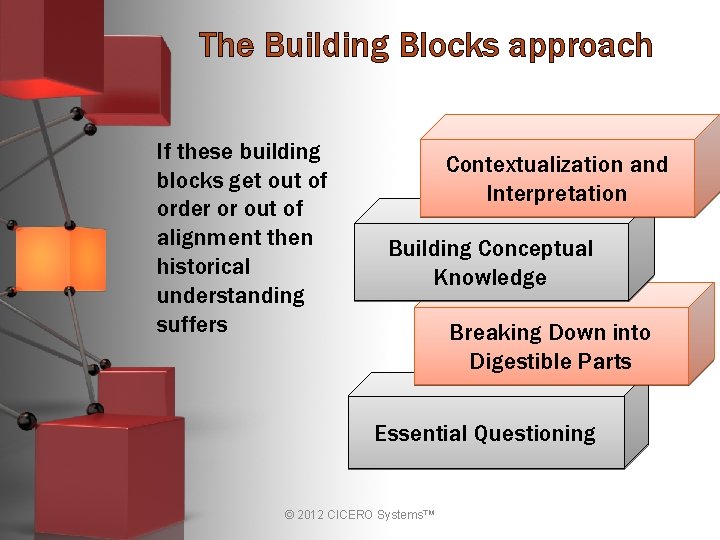 The Building Blocks approach

If these building blocks get out of order or out of alignment then historical understanding suffers

Contextualization and Interpretation

Building Conceptual Knowledge

Breaking Down into Digestible Parts

Essential Questioning

© 2012 CICERO Systems™